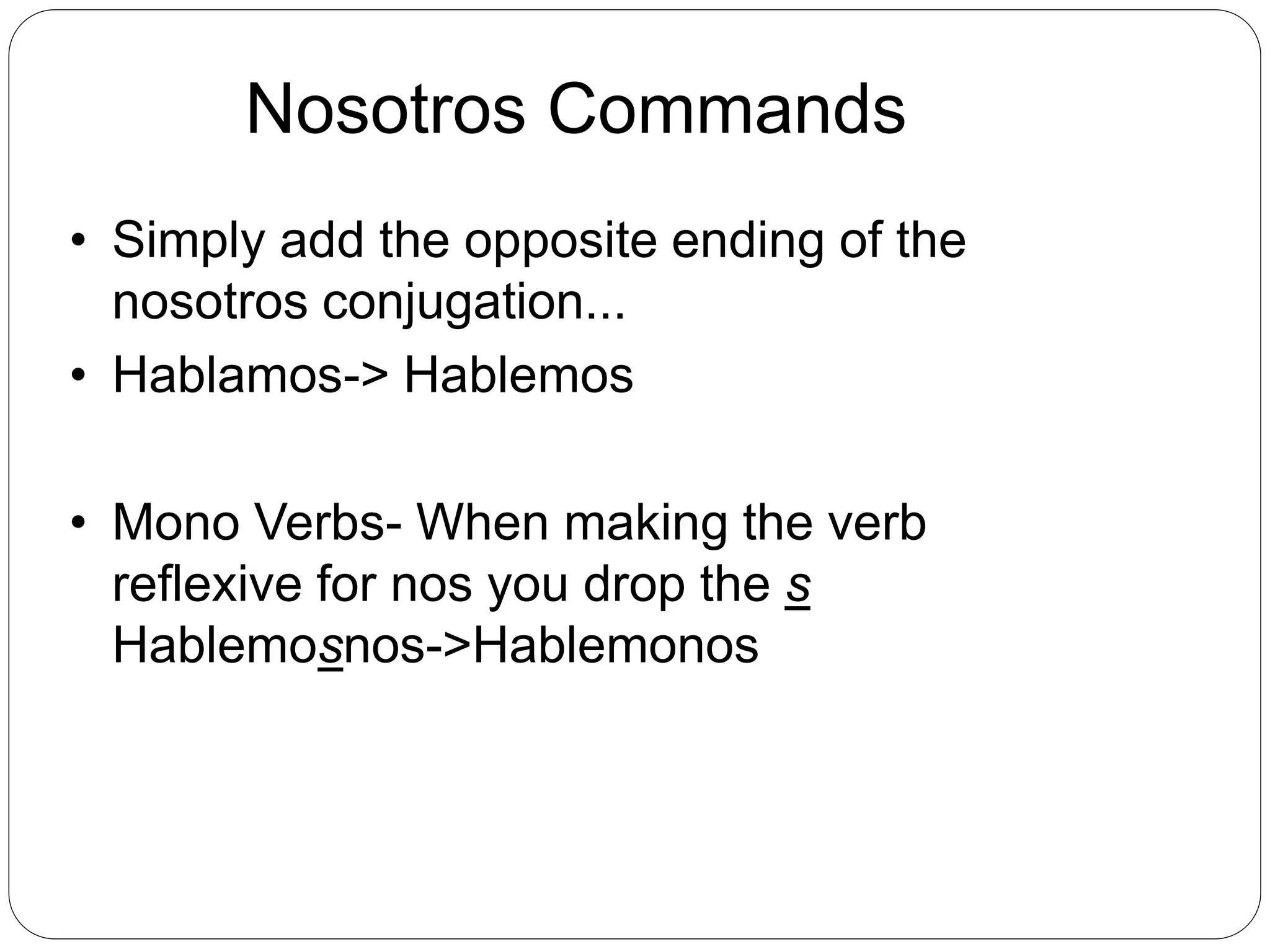 Nosotros Commands

• Simply add the opposite ending of the nosotros conjugation...
• Hablamos-> Hablemos

• Mono Verbs- When making the verb reflexive for nos you drop the s
Hablemosnos->Hablemonos